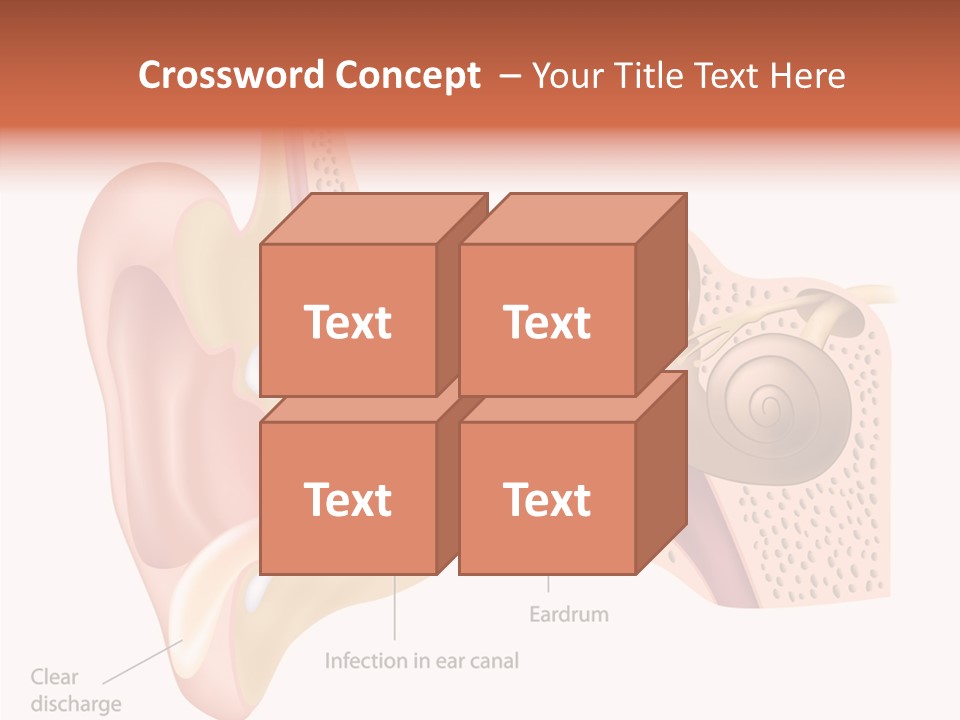 Crossword Concept – Your Title Text Here

Text

Text

Text

Text

Eardrum

Infection in ear canal

Clear discharge